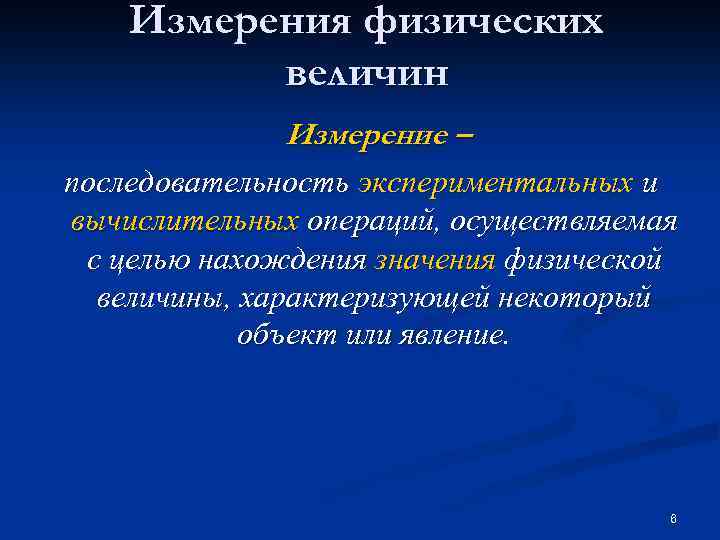 Измерения физических величин

Измерение –

последовательность экспериментальных и вычислительных операций, осуществляемая с целью нахождения значения физической величины, характеризующей некоторый объект или явление.

8